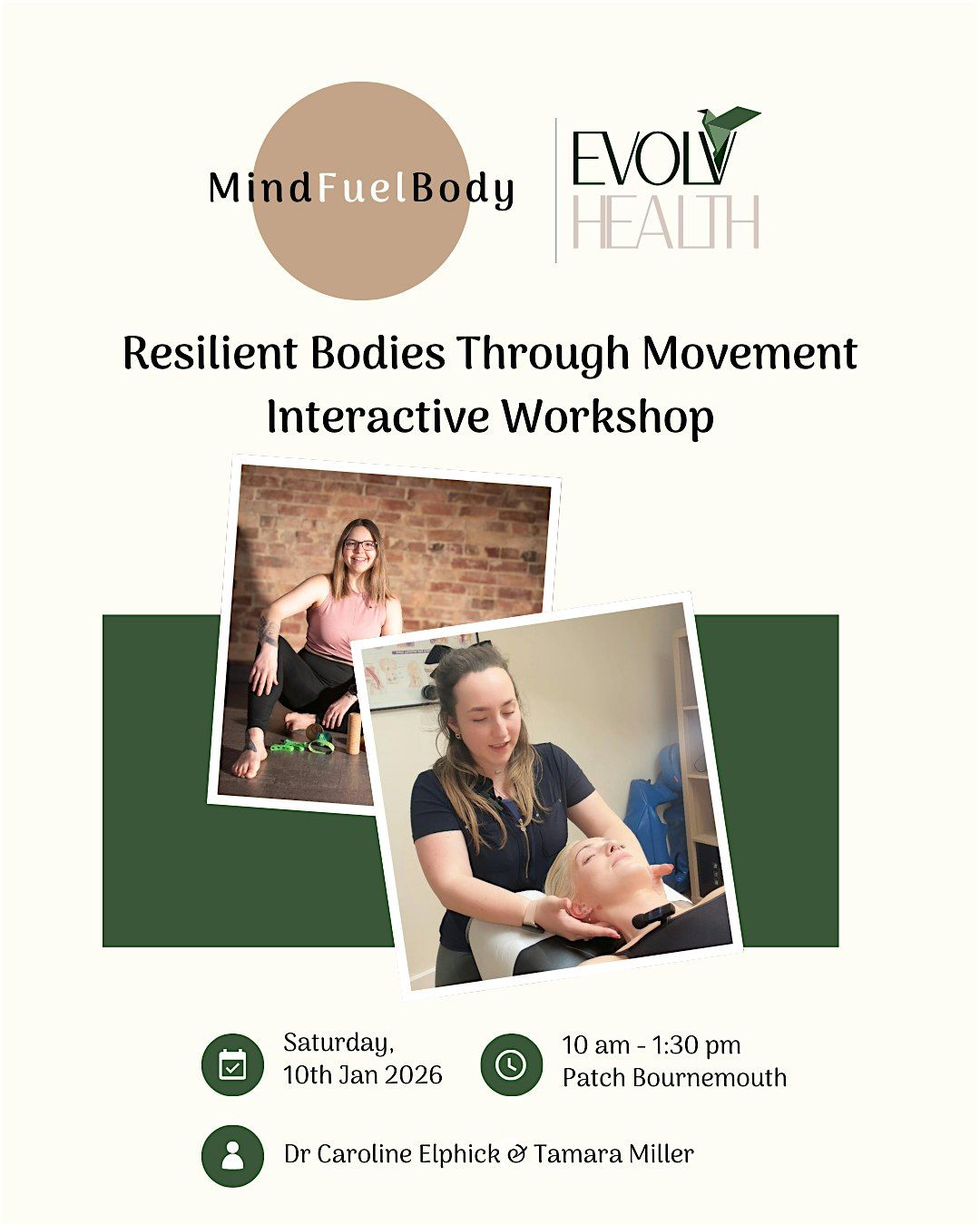 MindFuelBody

EVOLV HEALTH

Resilient Bodies Through Movement
Interactive Workshop

Saturday, 10th Jan 2026

10 am - 1:30 pm
Patch Bournemouth

Dr Caroline Elphick & Tamara Miller